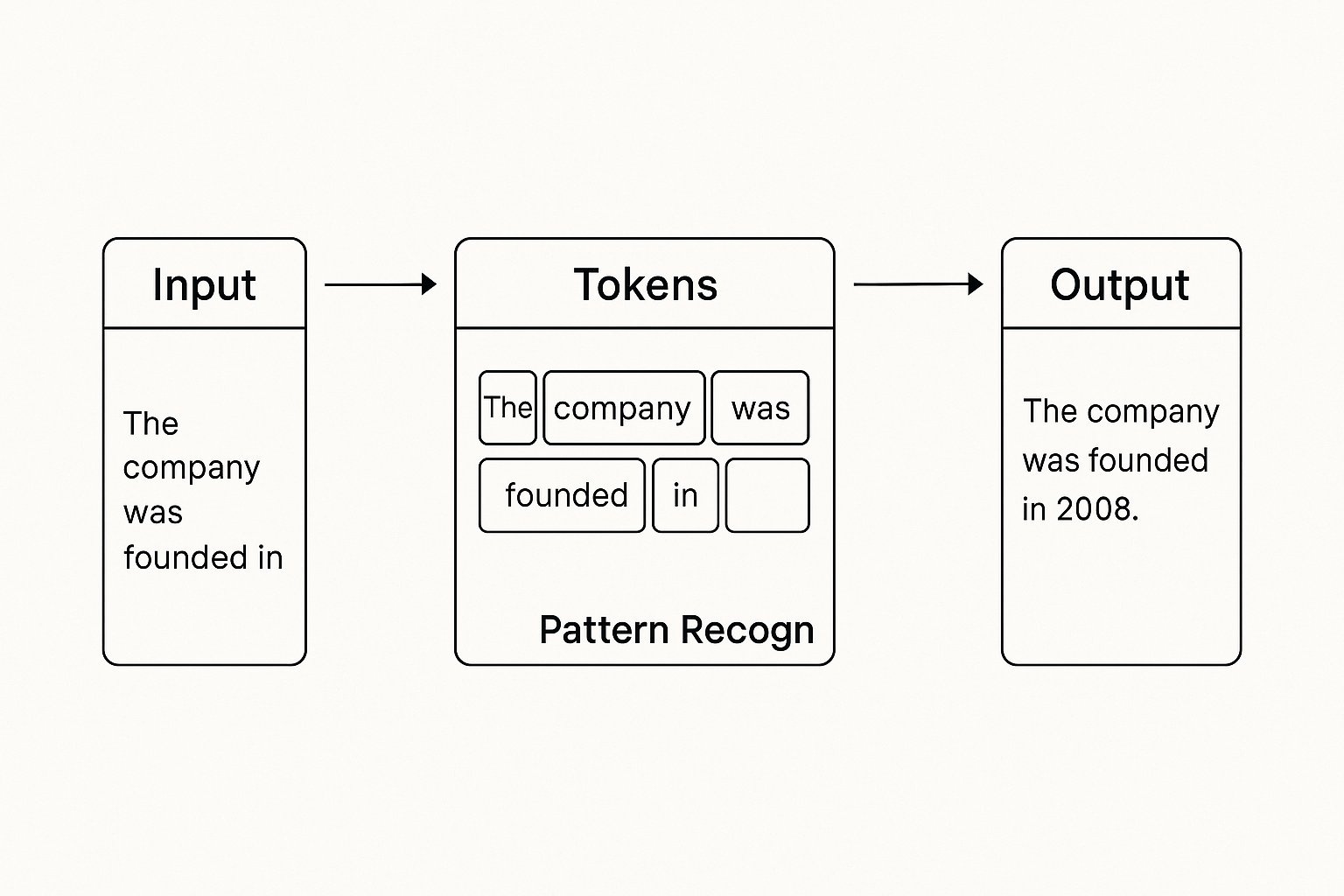 Input

The company was founded in

Tokens

The company was

founded in

Pattern Recogn

Output

The company was founded in 2008.